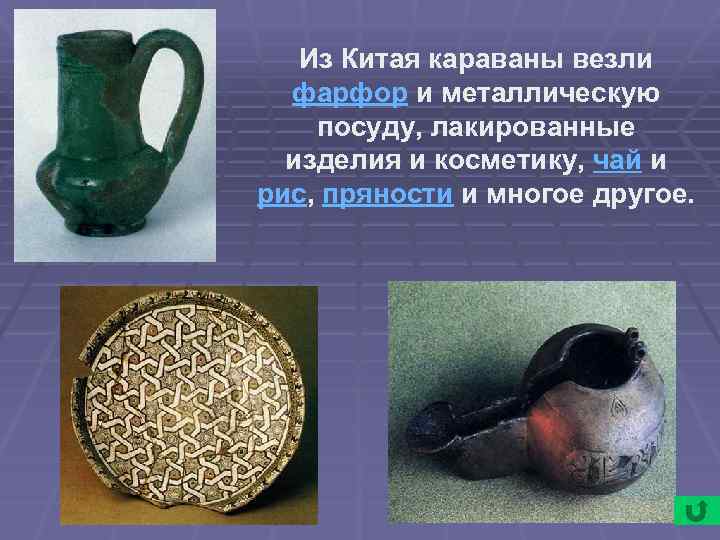 Из Китая караваны везли фарфор и металлическую посуду, лакированные изделия и косметику, чай и рис, пряности и многое другое.